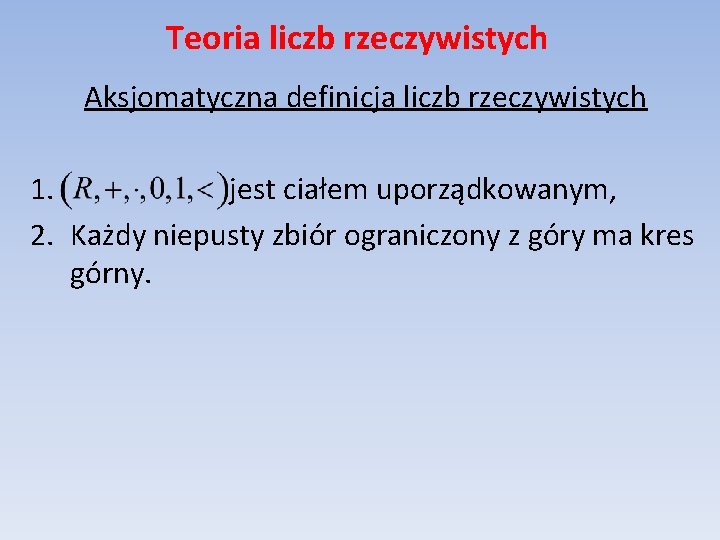 Teoria liczb rzeczywistych

Aksjomatyczna definicja liczb rzeczywistych

1. $(R,+,\cdot,0,1,<)$ jest ciałem uporządkowanym,
2. Każdy niepusty zbiór ograniczony z góry ma kres górny.